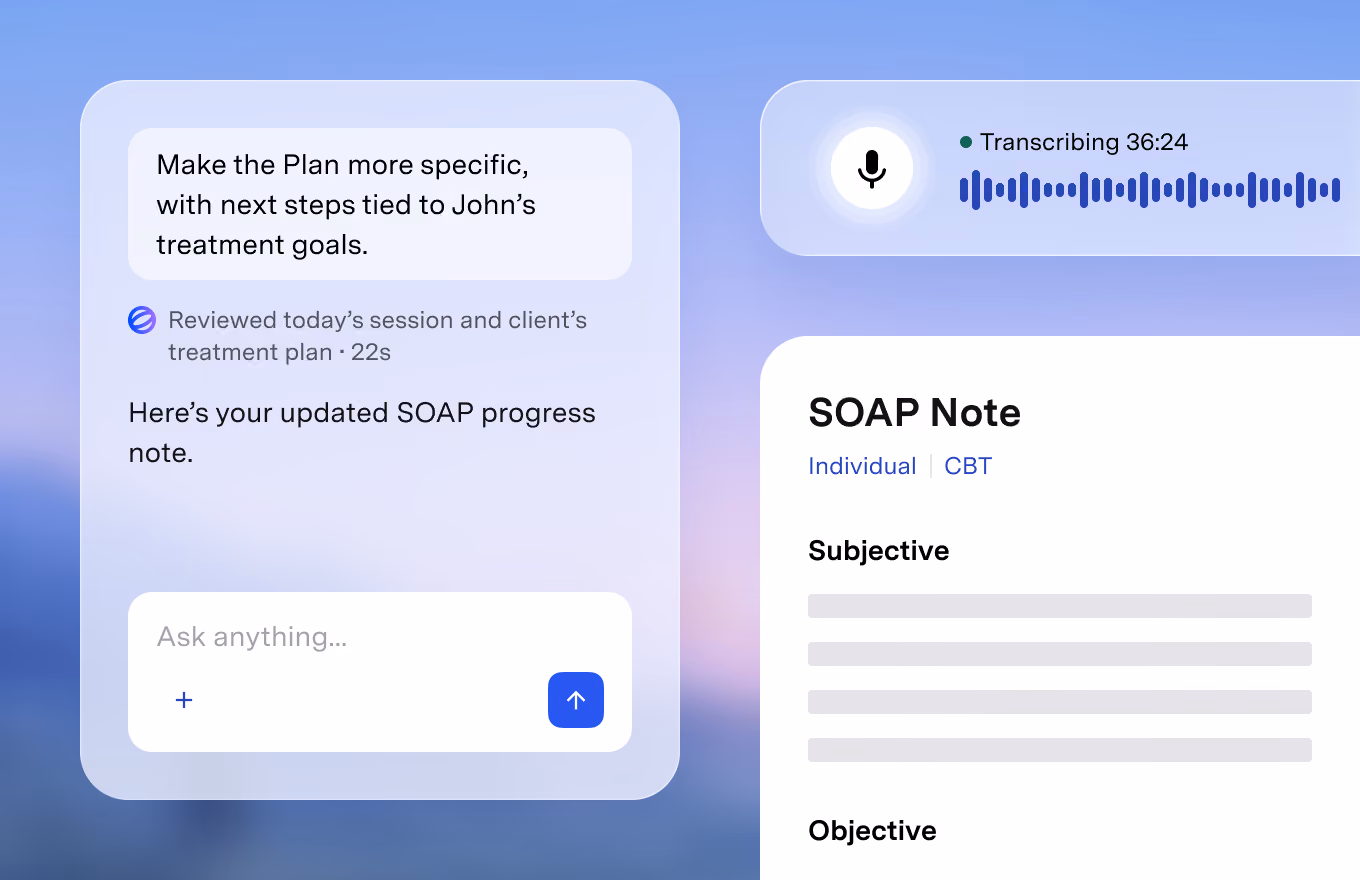 Make the Plan more specific, with next steps tied to John's treatment goals.

Reviewed today's session and client's treatment plan · 22s

Here's your updated SOAP progress note.

Ask anything...

+

Transcribing 36:24

SOAP Note

Individual | CBT

Subjective

Objective